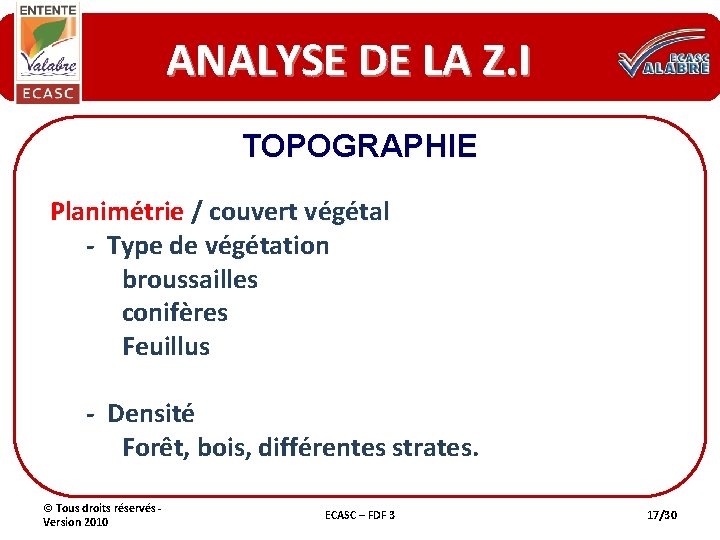 ENTENTE
Valabre
ECASC

ANALYSE DE LA Z.I

ECASC
VALABRE

TOPOGRAPHIE

Planimétrie / couvert végétal
- Type de végétation
broussailles
conifères
Feuillus

- Densité
Forêt, bois, différentes strates.

© Tous droits réservés - Version 2010

ECASC – FDF 3

17/30